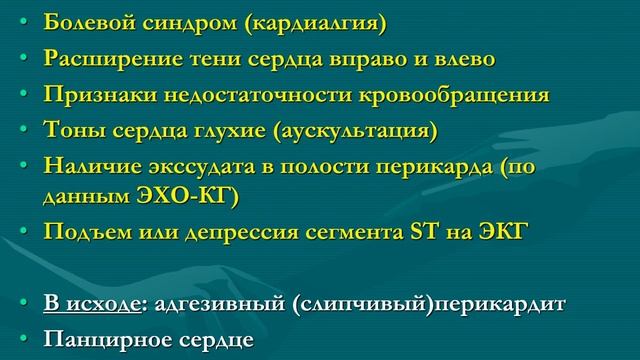 • Болевой синдром (кардиалгия)
• Расширение тени сердца вправо и влево
• Признаки недостаточности кровообращения
• Тоны сердца глухие (аускультация)
• Наличие экссудата в полости перикарда (по данным ЭХО-КГ)
• Подъем или депрессия сегмента ST на ЭКГ

• В исходе: адгезивный (слипчивый)перикардит
• Панцирное сердце